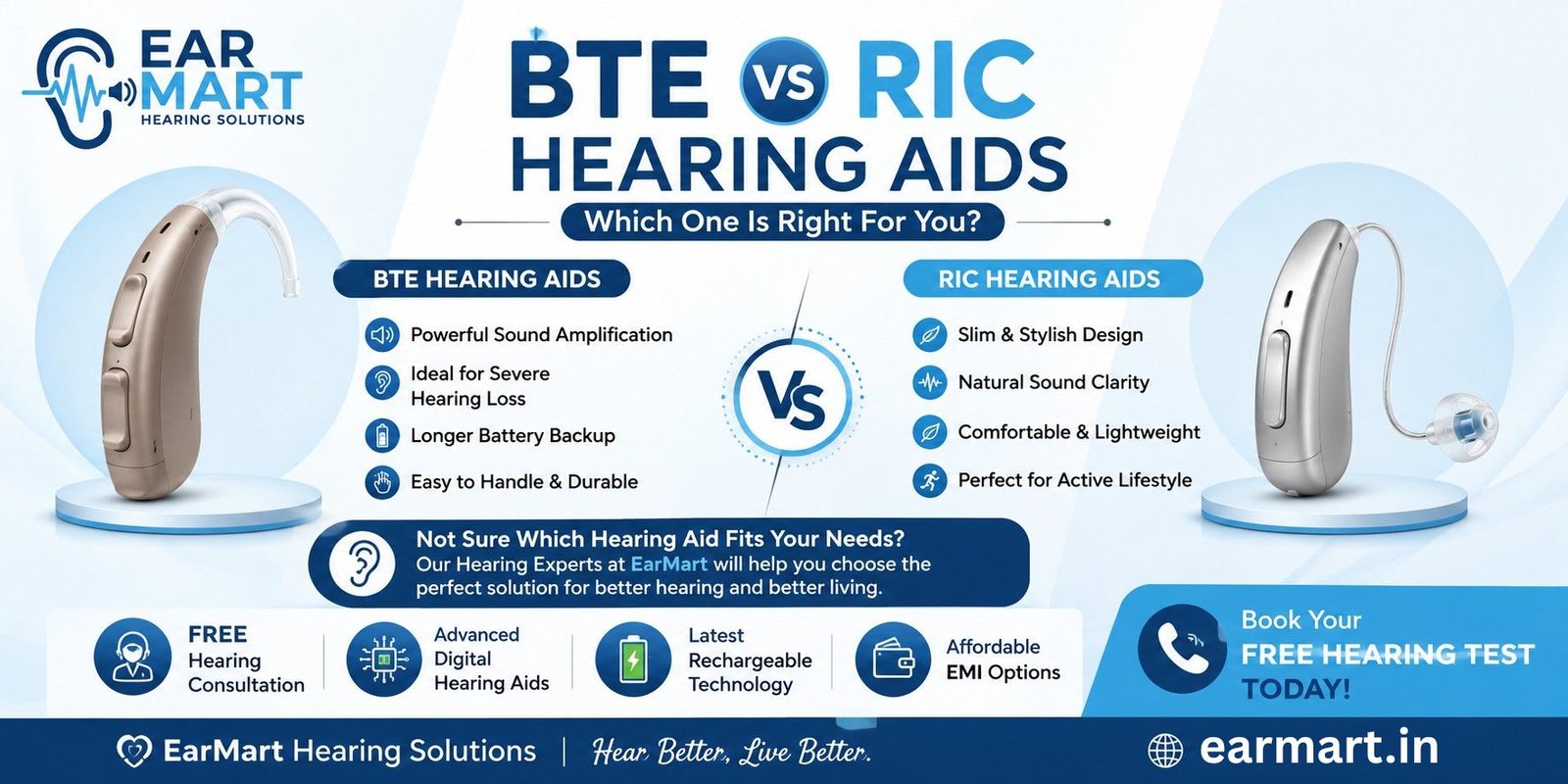 EAR MART
HEARING SOLUTIONS

BTE VS RIC
HEARING AIDS
Which One Is Right For You?

BTE HEARING AIDS
Powerful Sound Amplification
Ideal for Severe Hearing Loss
Longer Battery Backup
Easy to Handle & Durable

VS

RIC HEARING AIDS
Slim & Stylish Design
Natural Sound Clarity
Comfortable & Lightweight
Perfect for Active Lifestyle

Not Sure Which Hearing Aid Fits Your Needs?
Our Hearing Experts at EarMart will help you choose the perfect solution for better hearing and better living.

FREE Hearing Consultation
Advanced Digital Hearing Aids
Latest Rechargeable Technology
Affordable EMI Options

Book Your FREE HEARING TEST TODAY!

EarMart Hearing Solutions | Hear Better, Live Better.
earmart.in